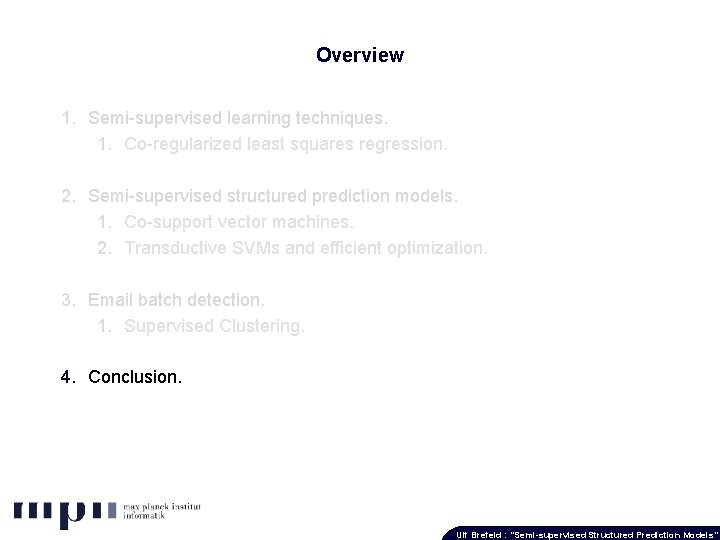 Overview

1. Semi-supervised learning techniques.
   1. Co-regularized least squares regression.

2. Semi-supervised structured prediction models.
   1. Co-support vector machines.
   2. Transductive SVMs and efficient optimization.

3. Email batch detection.
   1. Supervised Clustering.

4. Conclusion.

mpi max planck institut informatik

Ulf Brefeld : "Semi-supervised Structured Prediction Models"